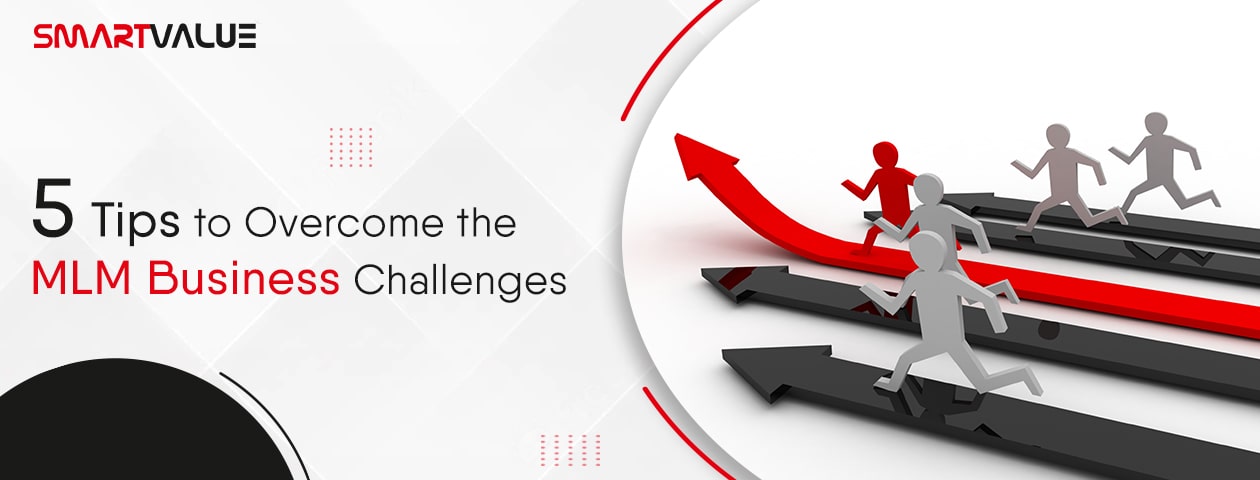 SMARTVALUE

5 Tips to Overcome the MLM Business Challenges